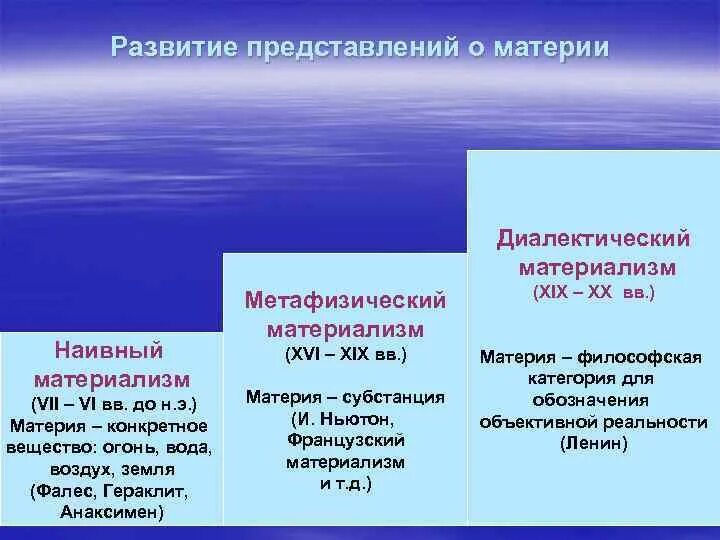 Развитие представлений о материи

Наивный материализм
(VII – VI вв. до н.э.)
Материя – конкретное вещество: огонь, вода, воздух, земля
(Фалес, Гераклит, Анаксимен)

Метафизический материализм
(XVI – XIX вв.)

Материя – субстанция
(И. Ньютон, Французский материализм и т.д.)

Диалектический материализм
(XIX – XX вв.)

Материя – философская категория для обозначения объективной реальности
(Ленин)